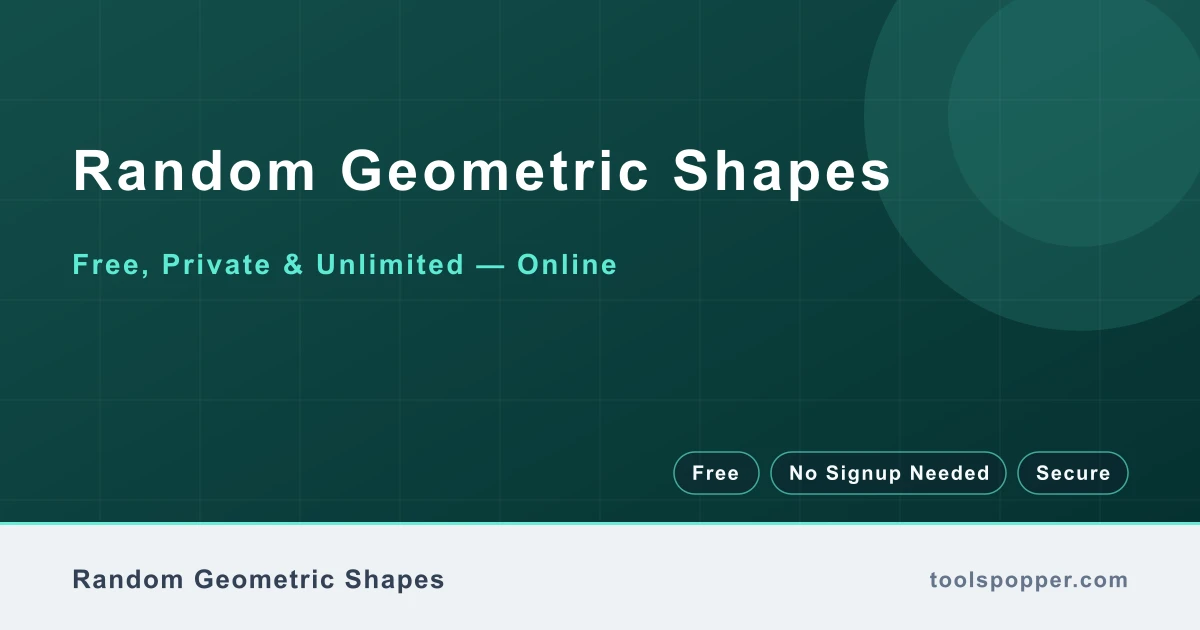 Random Geometric Shapes

Free, Private & Unlimited — Online

Free
No Signup Needed
Secure

Random Geometric Shapes

toolspopper.com